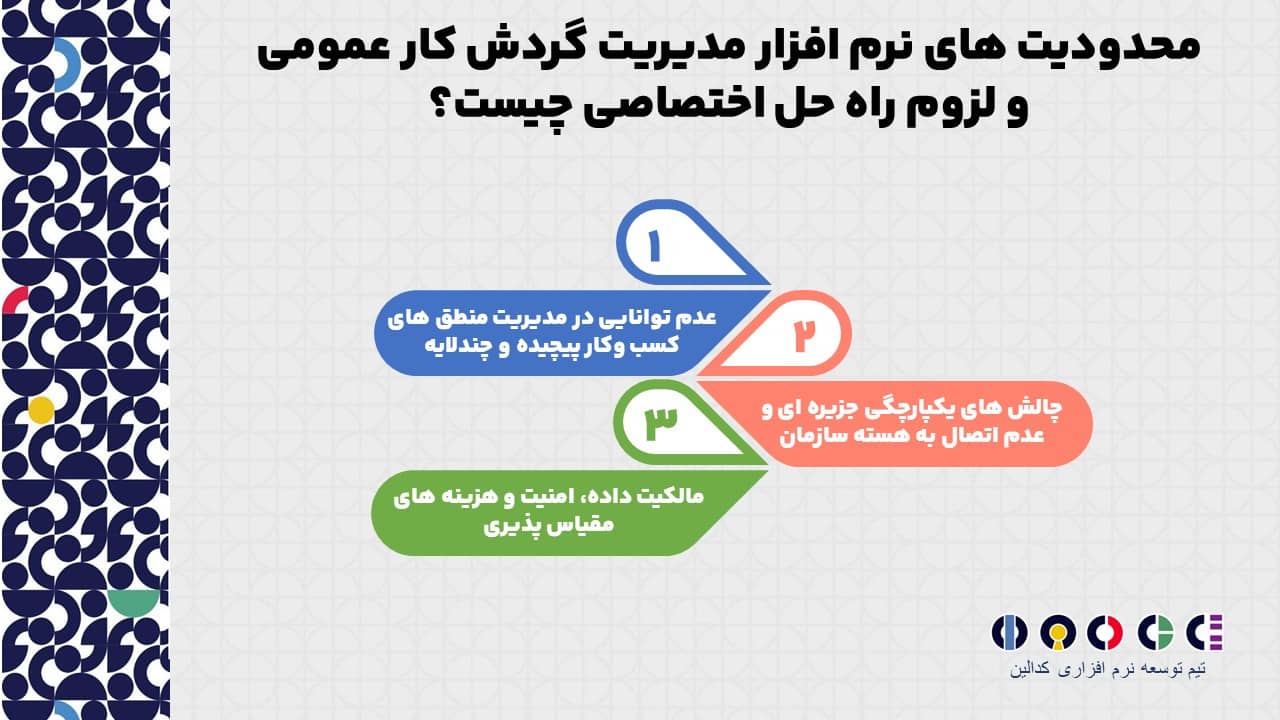 محدودیت های نرم افزار مدیریت گردش کار عمومی و لزوم راه حل اختصاصی چیست؟

۱

عدم توانایی در مدیریت منطق های کسب وکار پیچیده و چندلایه

۲

چالش های یکپارچگی جزیره ای و عدم اتصال به هسته سازمان

۳

مالکیت داده، امنیت و هزینه های مقیاس پذیری

تیم توسعه نرم افزاری کدالین